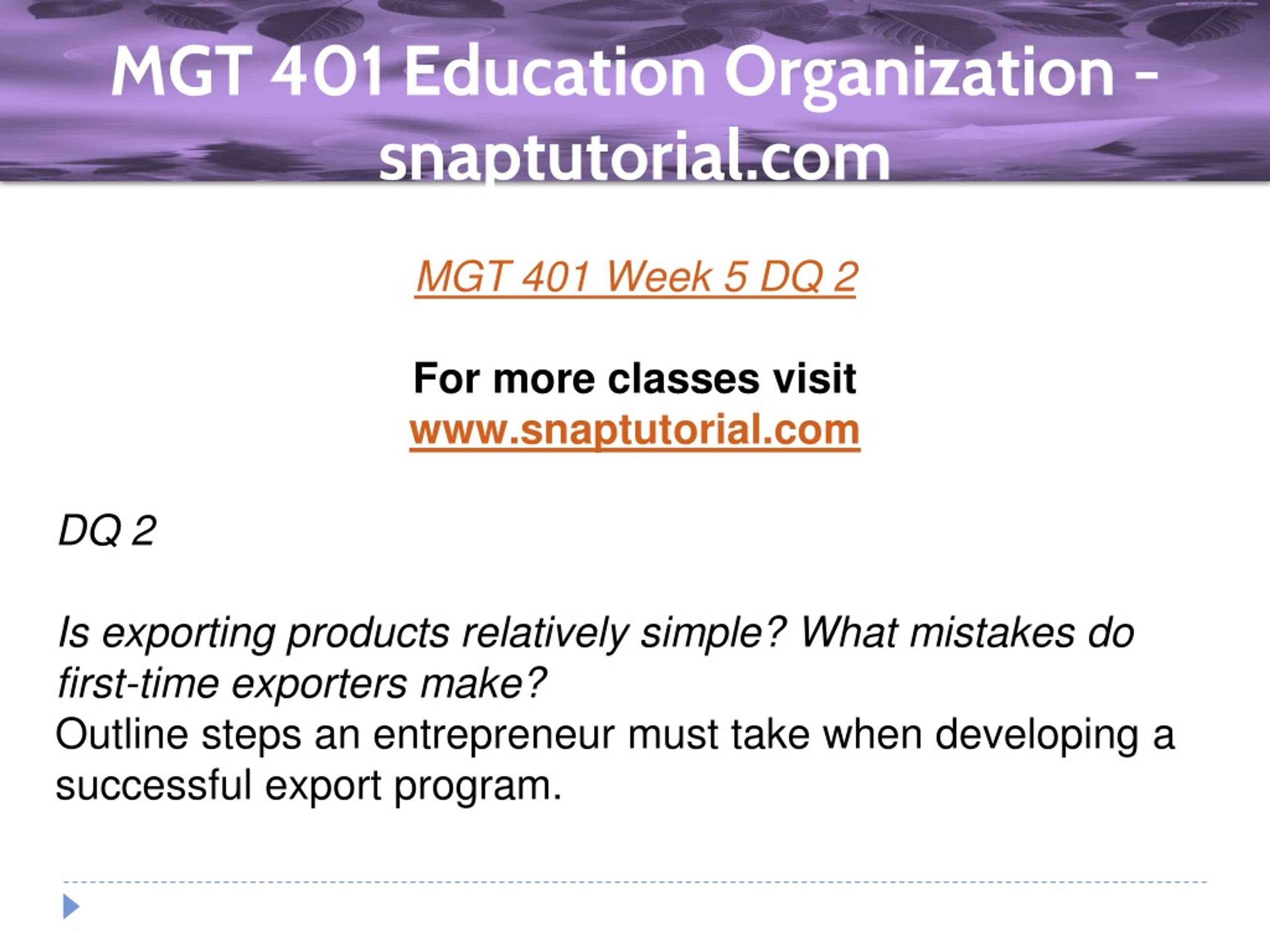 MGT 401 Education Organization – snaptutorial.com

MGT 401 Week 5 DQ 2

For more classes visit
www.snaptutorial.com

DQ 2

Is exporting products relatively simple? What mistakes do first-time exporters make?
Outline steps an entrepreneur must take when developing a successful export program.